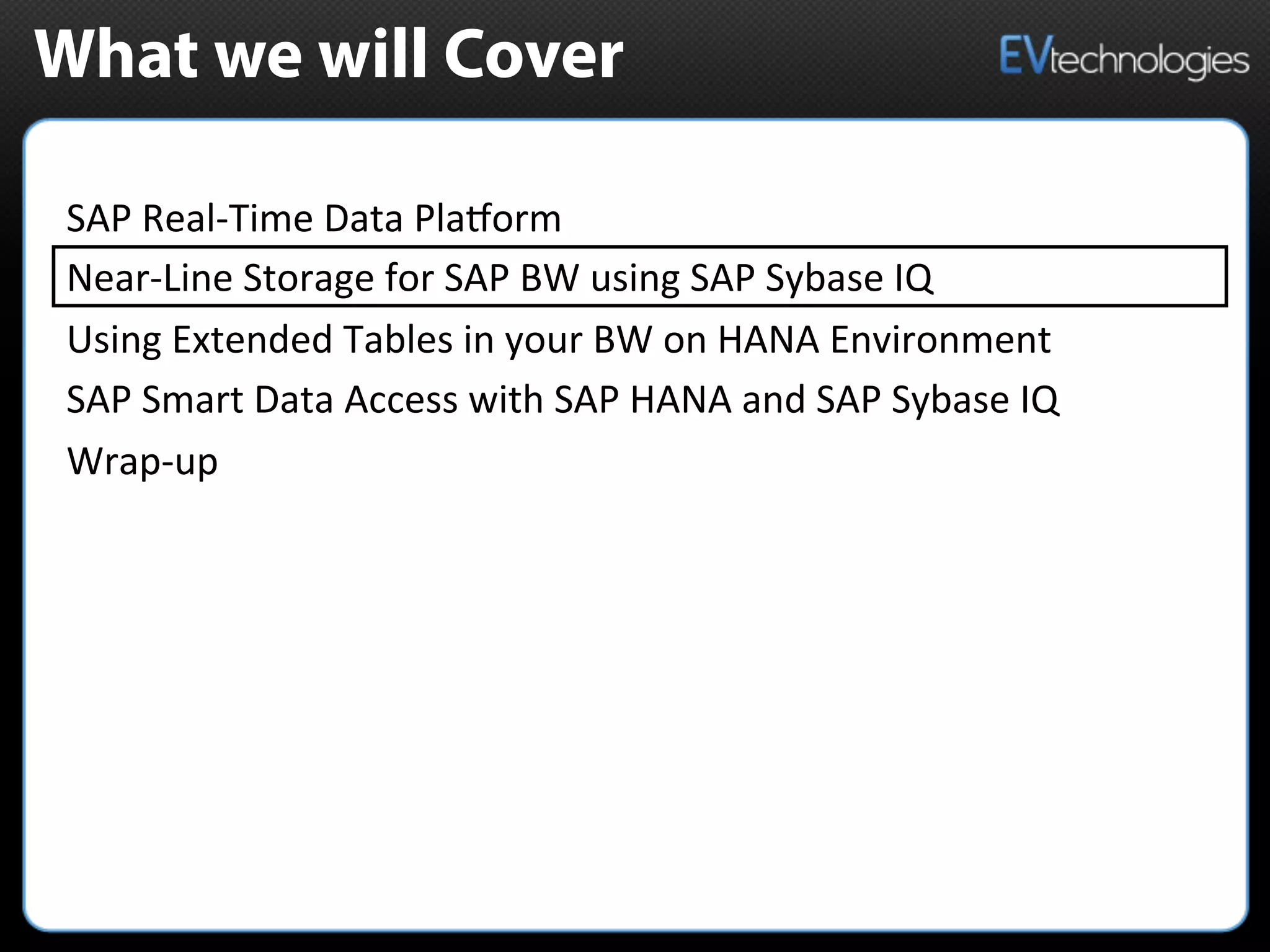 What we will Cover

EVtechnologies

SAP Real-Time Data Platform

Near-Line Storage for SAP BW using SAP Sybase IQ

Using Extended Tables in your BW on HANA Environment

SAP Smart Data Access with SAP HANA and SAP Sybase IQ

Wrap-up